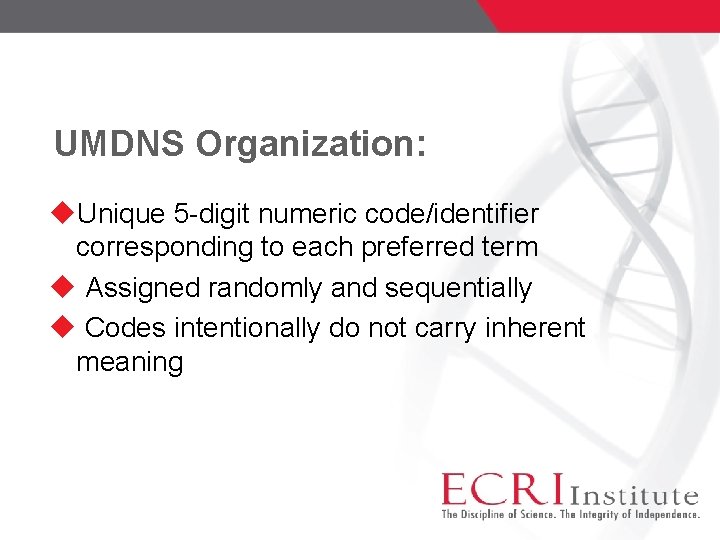 UMDNS Organization:

◆Unique 5-digit numeric code/identifier corresponding to each preferred term

◆ Assigned randomly and sequentially

◆ Codes intentionally do not carry inherent meaning

ECRI Institute
The Discipline of Science. The Integrity of Independence.